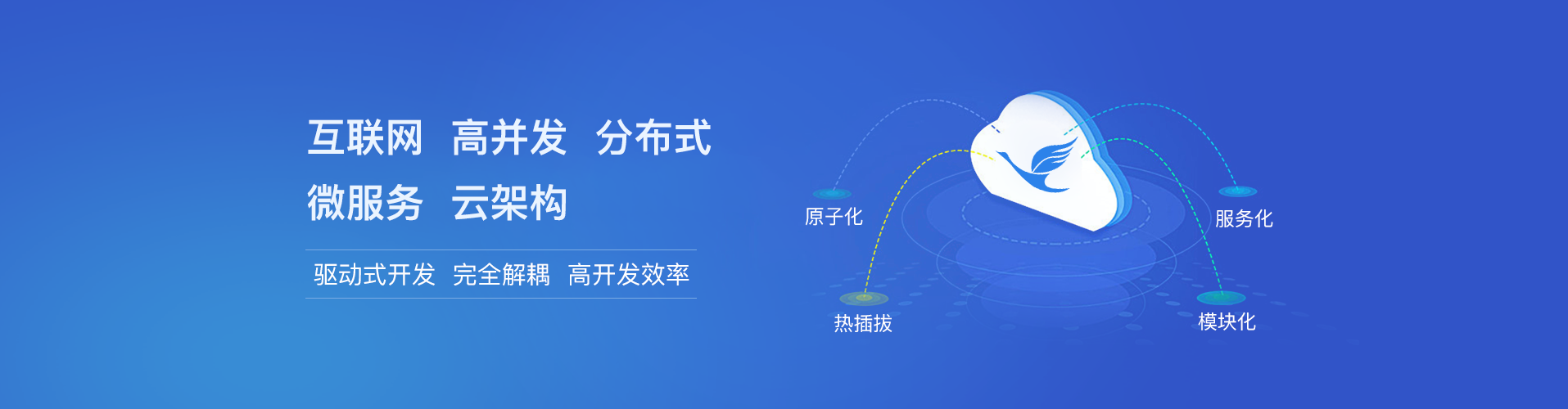 互联网 高并发 分布式
微服务 云架构

驱动式开发 完全解耦 高开发效率

原子化
服务化
热插拔
模块化